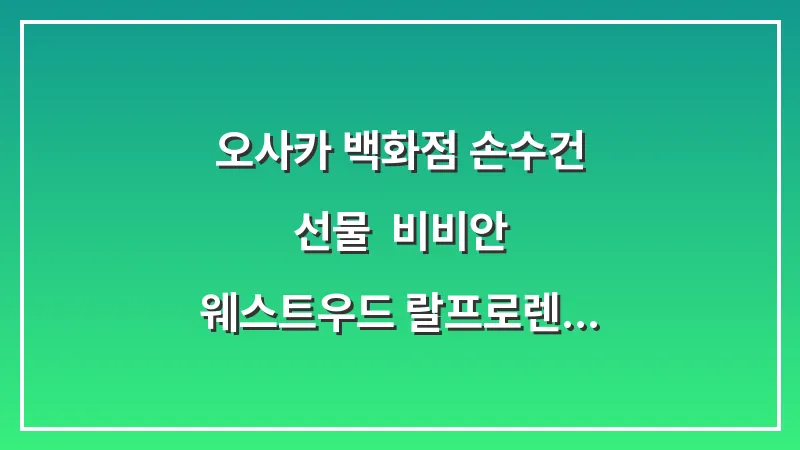 오사카 백화점 손수건
선물 비비안
웨스트우드 랄프로렌...